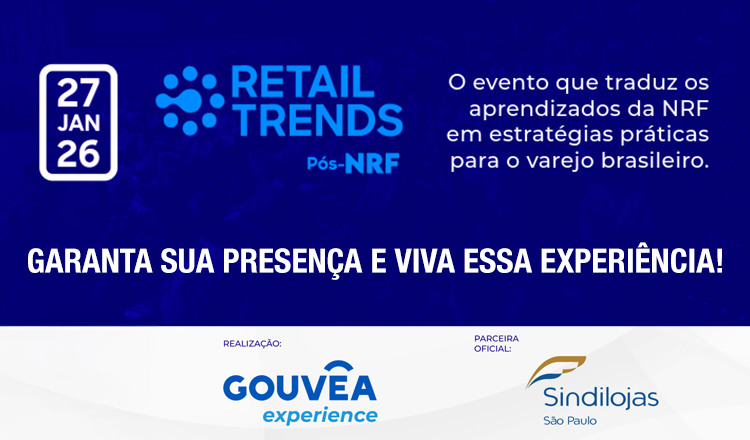 27
JAN
26

RETAIL TRENDS
Pós-NRF

O evento que traduz os aprendizados da NRF em estratégias práticas para o varejo brasileiro.

GARANTA SUA PRESENÇA E VIVA ESSA EXPERIÊNCIA!

REALIZAÇÃO:
GOUVEA
experience

PARCEIRA OFICIAL:
Sindilojas
São Paulo